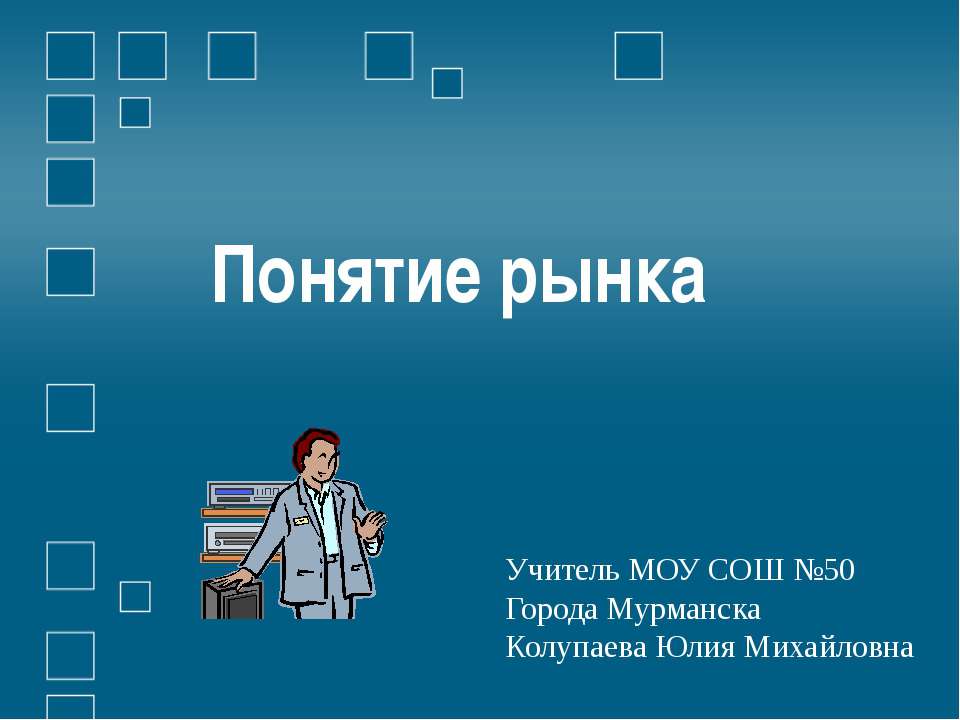 Понятие рынка

Учитель МОУ СОШ №50
Города Мурманска
Колупаева Юлия Михайловна